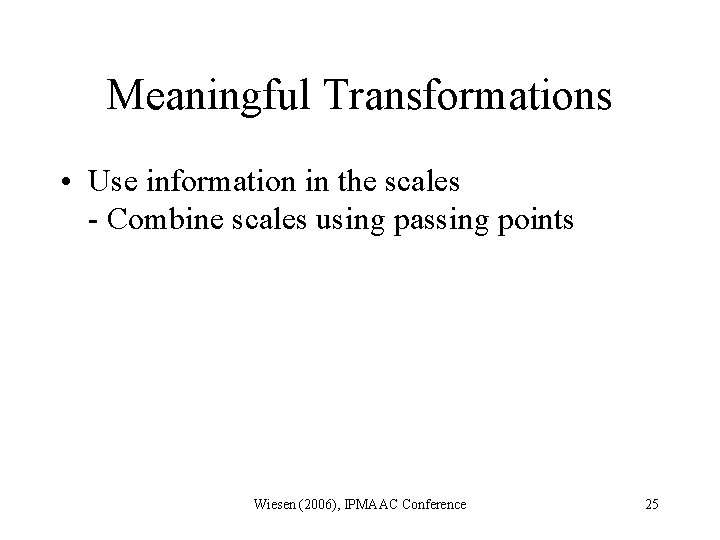 Meaningful Transformations

• Use information in the scales
- Combine scales using passing points

Wiesen (2006), IPMAAC Conference

25